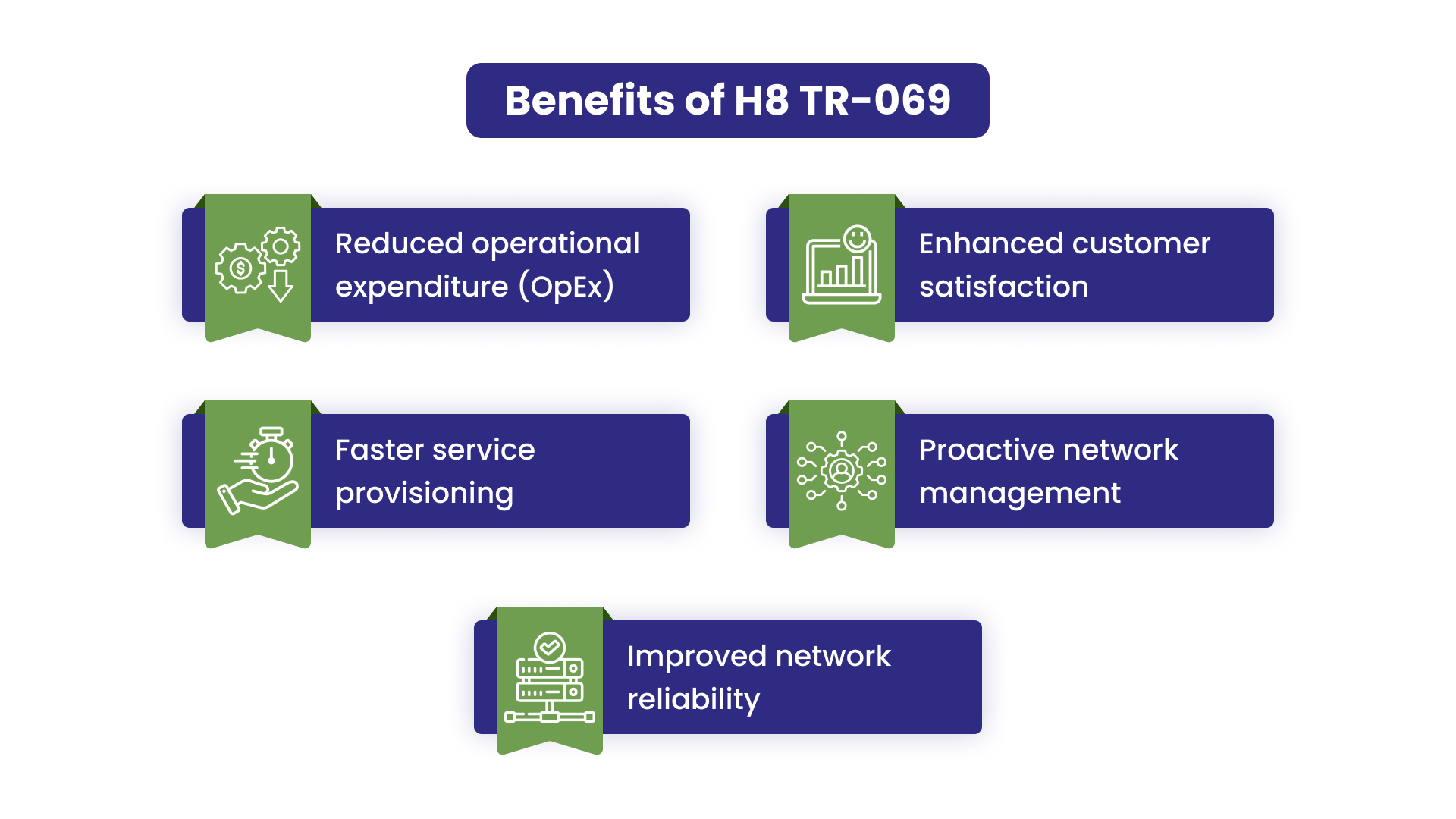 Benefits of H8 TR-069

Reduced operational expenditure (OpEx)

Enhanced customer satisfaction

Faster service provisioning

Proactive network management

Improved network reliability